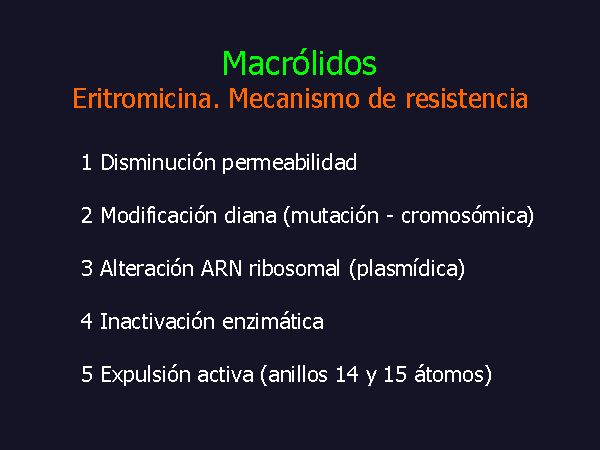 Macrólidos
Eritromicina. Mecanismo de resistencia

1 Disminución permeabilidad

2 Modificación diana (mutación - cromosómica)

3 Alteración ARN ribosomal (plasmídica)

4 Inactivación enzimática

5 Expulsión activa (anillos 14 y 15 átomos)